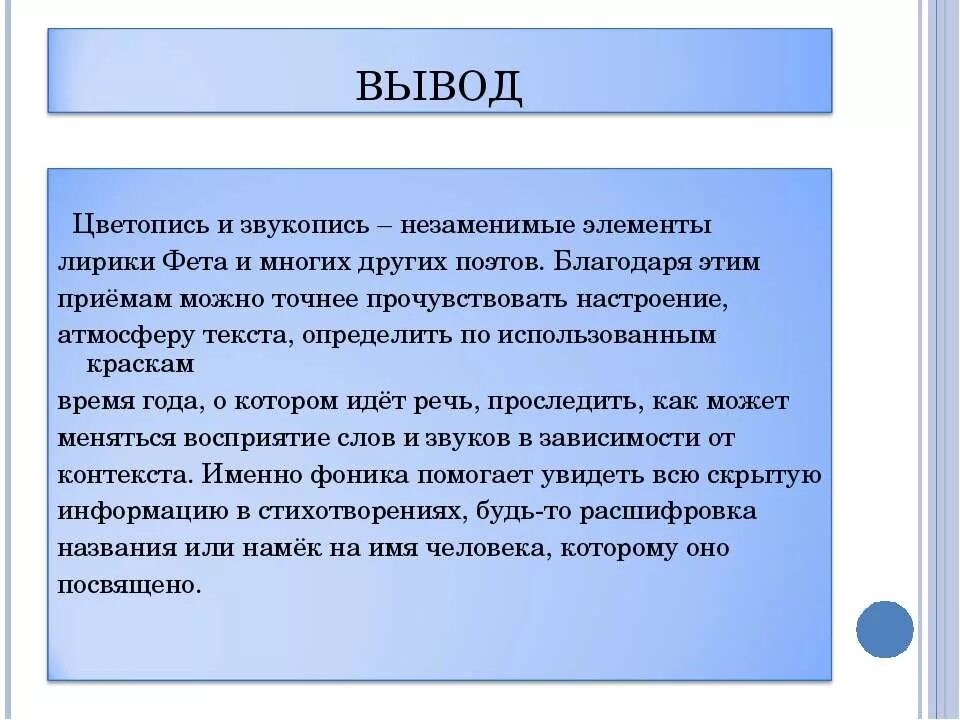 ВЫВОД

Цветопись и звукопись – незаменимые элементы лирики Фета и многих других поэтов. Благодаря этим приёмам можно точнее прочувствовать настроение, атмосферу текста, определить по использованным краскам
время года, о котором идёт речь, проследить, как может меняться восприятие слов и звуков в зависимости от контекста. Именно фоника помогает увидеть всю скрытую информацию в стихотворениях, будь-то расшифровка названия или намёк на имя человека, которому оно посвящено.